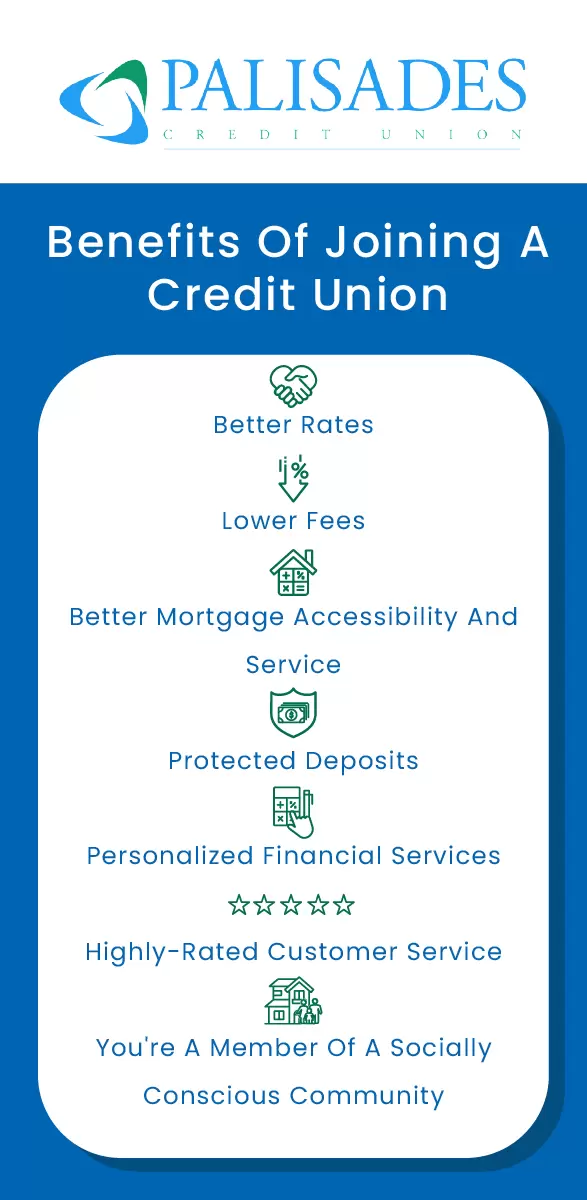 PALISADES
CREDIT UNION

Benefits Of Joining A Credit Union

Better Rates

Lower Fees

Better Mortgage Accessibility And Service

Protected Deposits

Personalized Financial Services

Highly-Rated Customer Service

You're A Member Of A Socially Conscious Community